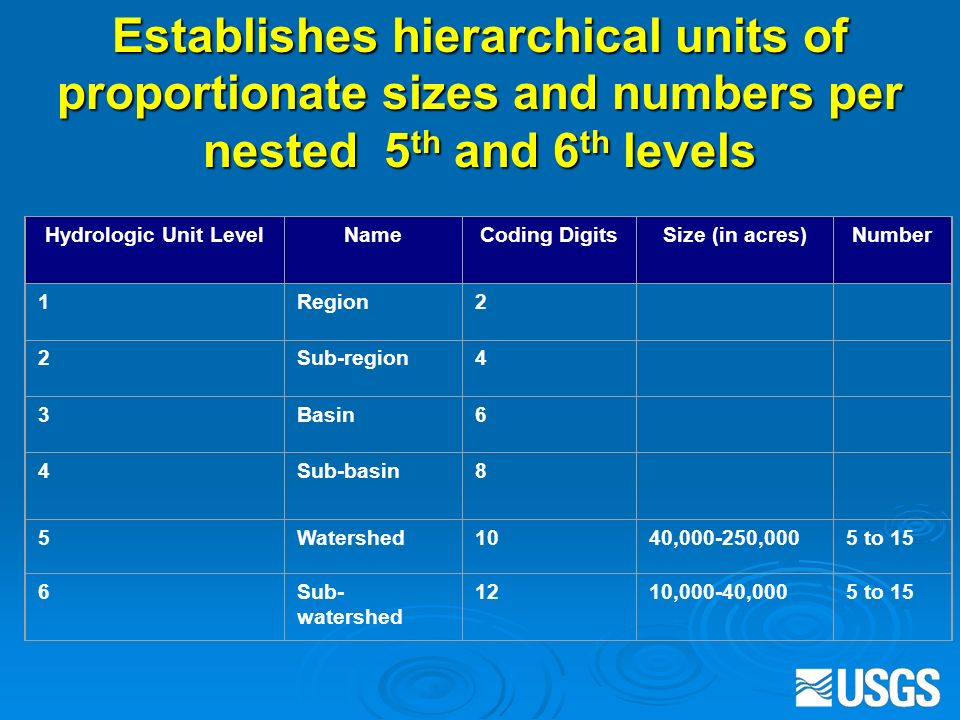 Establishes hierarchical units of proportionate sizes and numbers per nested 5$^{th}$ and 6$^{th}$ levels

| Hydrologic Unit Level | Name | Coding Digits | Size (in acres) | Number |
|---|---|---|---|---|
| 1 | Region | 2 | | |
| 2 | Sub-region | 4 | | |
| 3 | Basin | 6 | | |
| 4 | Sub-basin | 8 | | |
| 5 | Watershed | 10 | 40,000-250,000 | 5 to 15 |
| 6 | Sub-watershed | 12 | 10,000-40,000 | 5 to 15 |

USGS